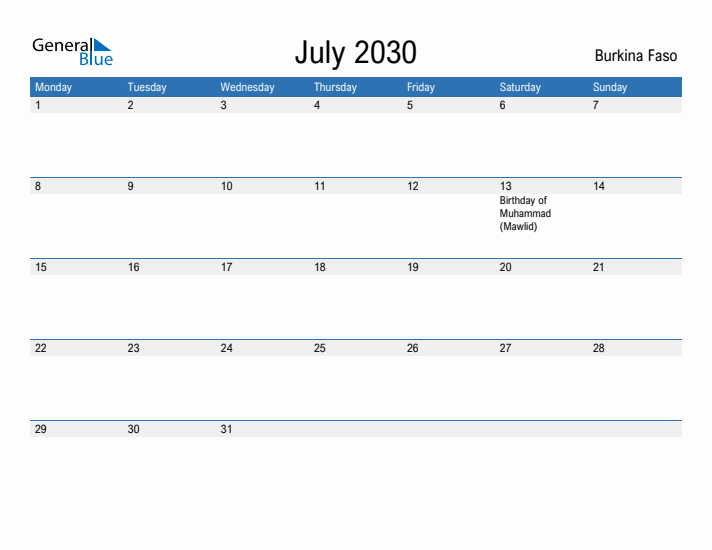 General Blue

July 2030

Burkina Faso

| Monday | Tuesday | Wednesday | Thursday | Friday | Saturday | Sunday |
|---|---|---|---|---|---|---|
| 1 | 2 | 3 | 4 | 5 | 6 | 7 |
| 8 | 9 | 10 | 11 | 12 | 13 Birthday of Muhammad (Mawlid) | 14 |
| 15 | 16 | 17 | 18 | 19 | 20 | 21 |
| 22 | 23 | 24 | 25 | 26 | 27 | 28 |
| 29 | 30 | 31 | | | | |